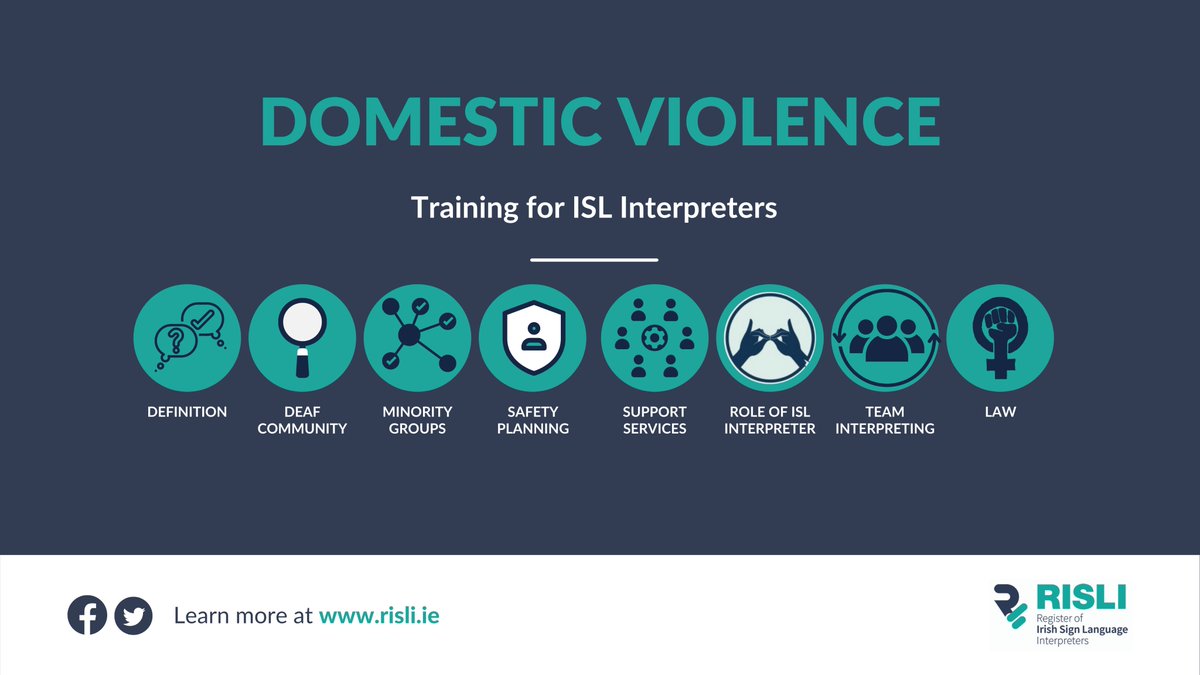 DOMESTIC VIOLENCE

Training for ISL Interpreters

DEFINITION

DEAF COMMUNITY

MINORITY GROUPS

SAFETY PLANNING

SUPPORT SERVICES

ROLE OF ISL INTERPRETER

TEAM INTERPRETING

LAW

Learn more at www.risli.ie

RISLI
Register of Irish Sign Language Interpreters